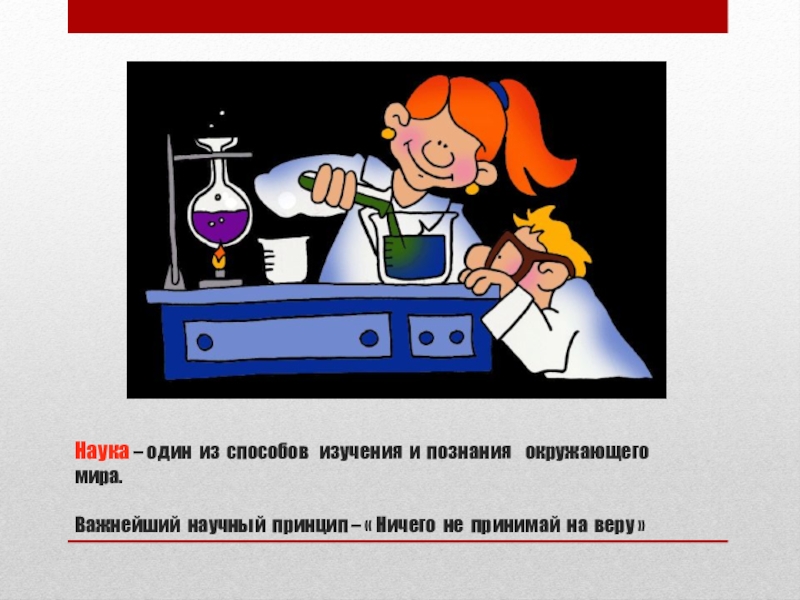 Наука – один из способов изучения и познания окружающего мира.

Важнейший научный принцип – « Ничего не принимай на веру »